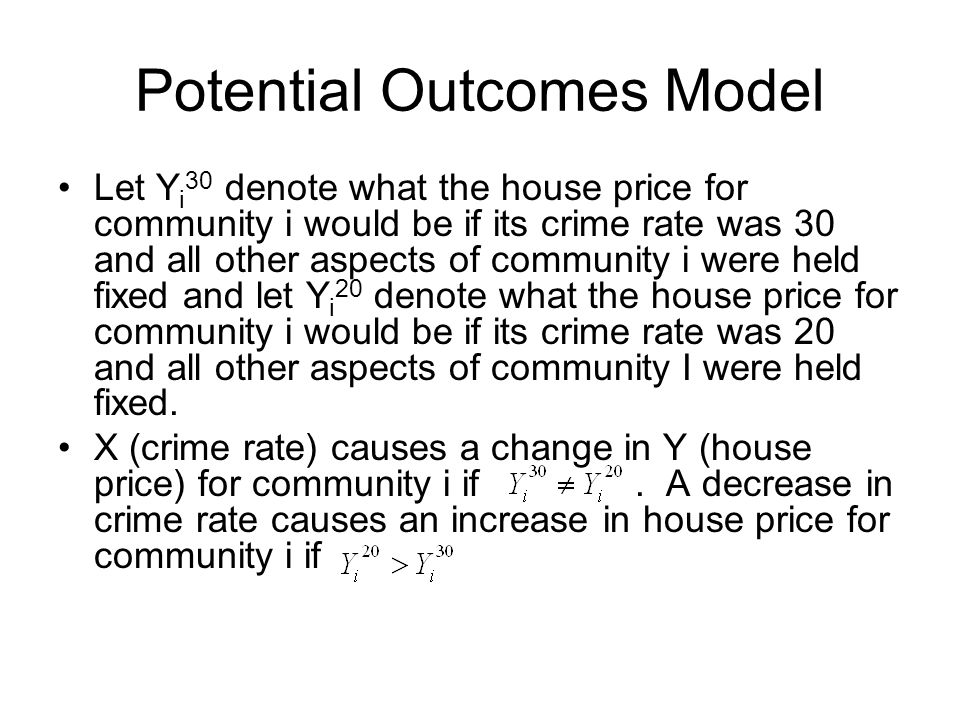 Potential Outcomes Model

• Let $Y_i^{30}$ denote what the house price for community i would be if its crime rate was 30 and all other aspects of community i were held fixed and let $Y_i^{20}$ denote what the house price for community i would be if its crime rate was 20 and all other aspects of community I were held fixed.

• X (crime rate) causes a change in Y (house price) for community i if $Y_i^{30} \neq Y_i^{20}$ . A decrease in crime rate causes an increase in house price for community i if $Y_i^{20} > Y_i^{30}$